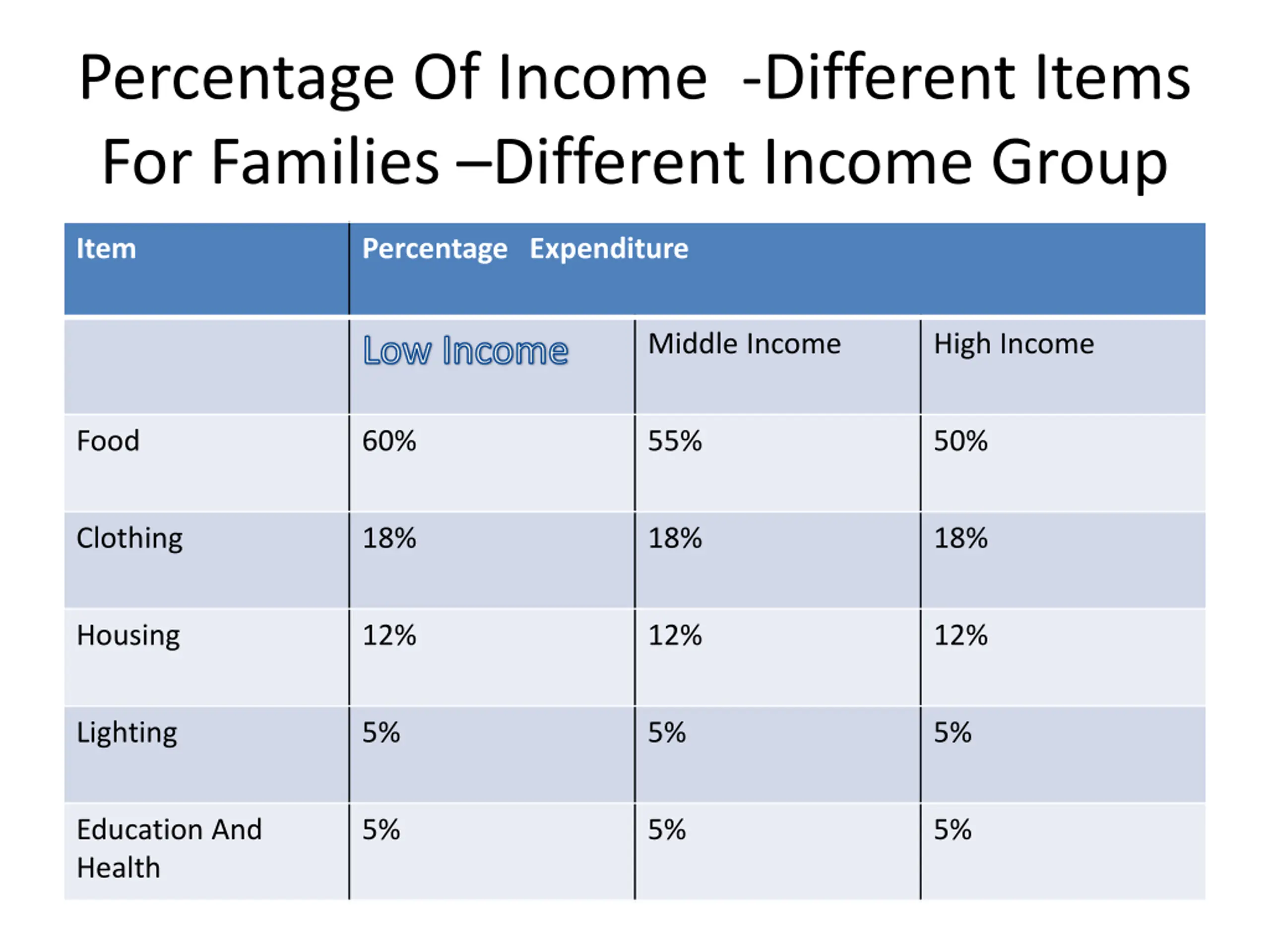 Percentage Of Income -Different Items For Families –Different Income Group

| Item | Percentage Expenditure | | |
|---|---|---|---|
| | Low Income | Middle Income | High Income |
| Food | 60% | 55% | 50% |
| Clothing | 18% | 18% | 18% |
| Housing | 12% | 12% | 12% |
| Lighting | 5% | 5% | 5% |
| Education And Health | 5% | 5% | 5% |